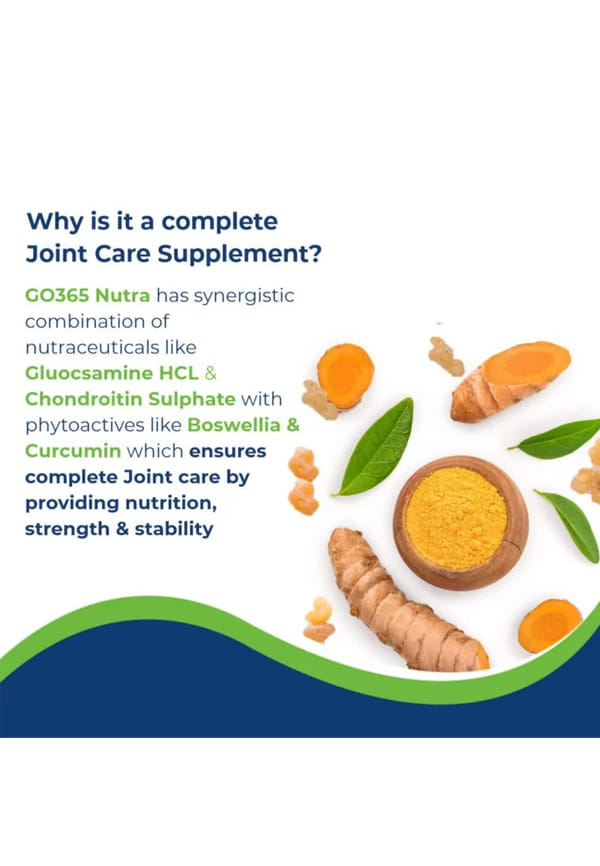 Why is it a complete Joint Care Supplement?

GO365 Nutra has synergistic combination of nutraceuticals like Gluocsamine HCL & Chondroitin Sulphate with phytoactives like Boswellia & Curcumin which ensures complete Joint care by providing nutrition, strength & stability